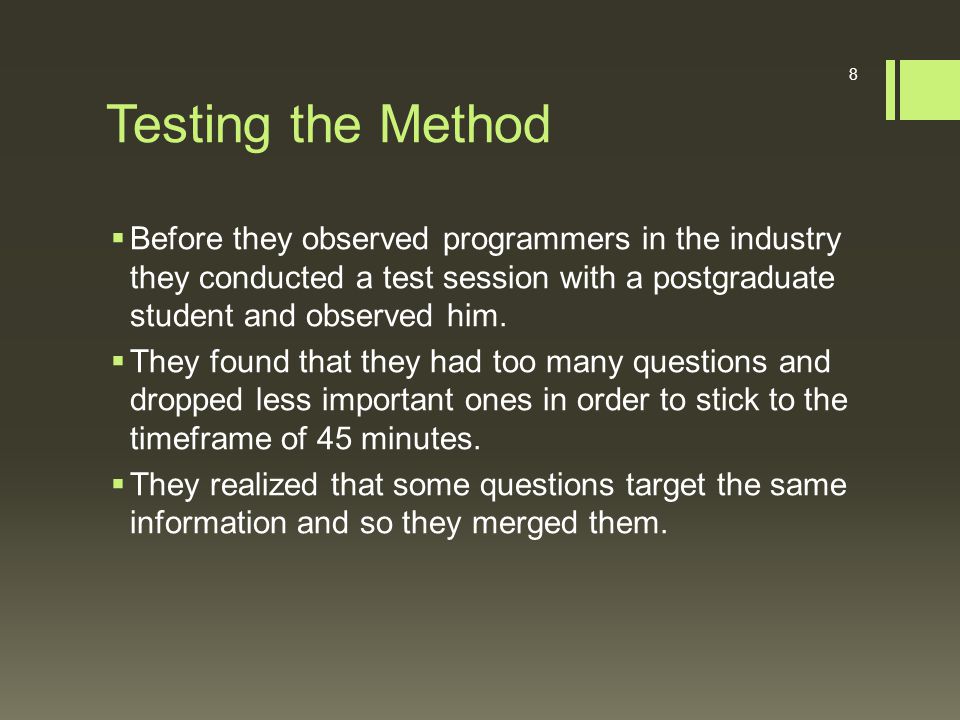 8

Testing the Method

▪ Before they observed programmers in the industry they conducted a test session with a postgraduate student and observed him.

▪ They found that they had too many questions and dropped less important ones in order to stick to the timeframe of 45 minutes.

▪ They realized that some questions target the same information and so they merged them.